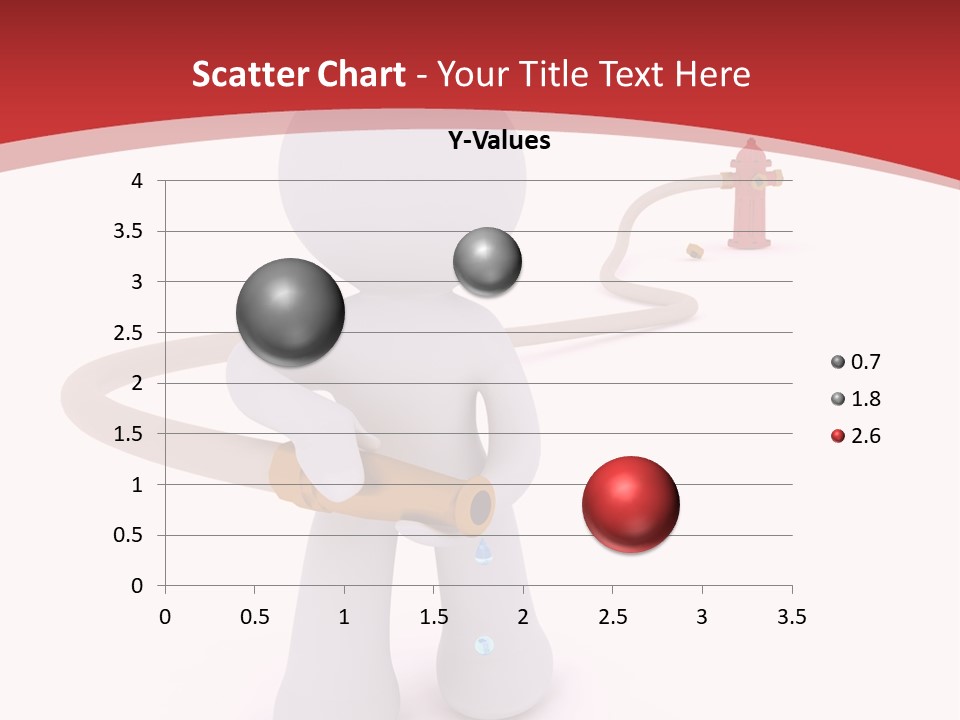 Scatter Chart - Your Title Text Here

Y-Values

4
3.5
3
2.5
2
1.5
1
0.5
0

0 0.5 1 1.5 2 2.5 3 3.5

0.7
1.8
2.6